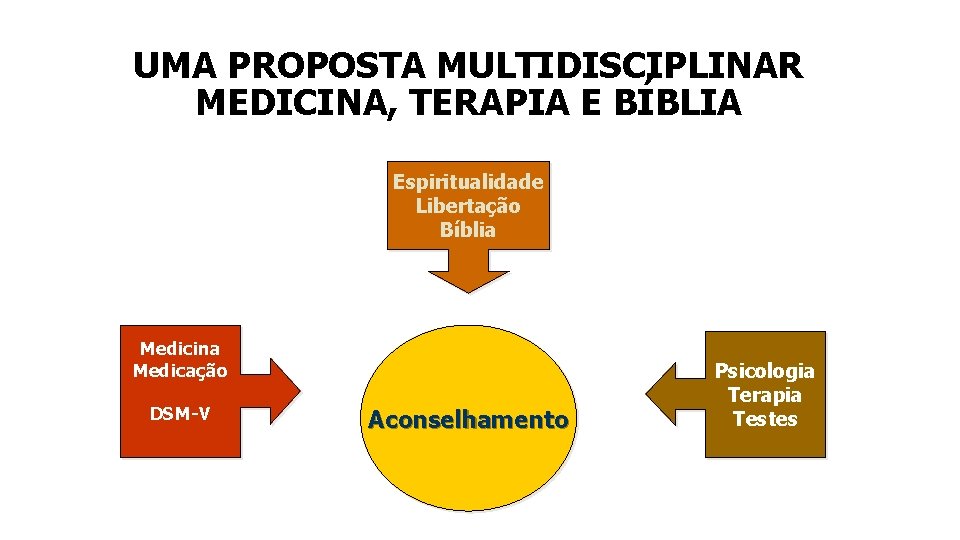 UMA PROPOSTA MULTIDISCIPLINAR
MEDICINA, TERAPIA E BÍBLIA

Espiritualidade
Libertação
Bíblia

Medicina
Medicação

DSM-V

Aconselhamento

Psicologia
Terapia
Testes